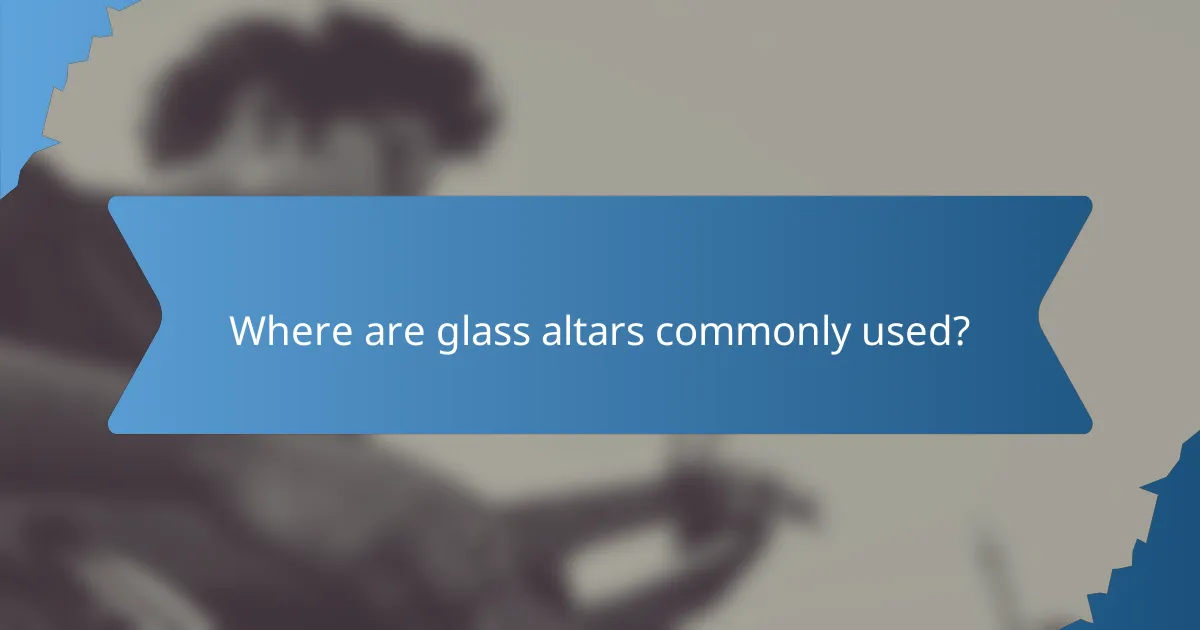 Where are glass altars commonly used?